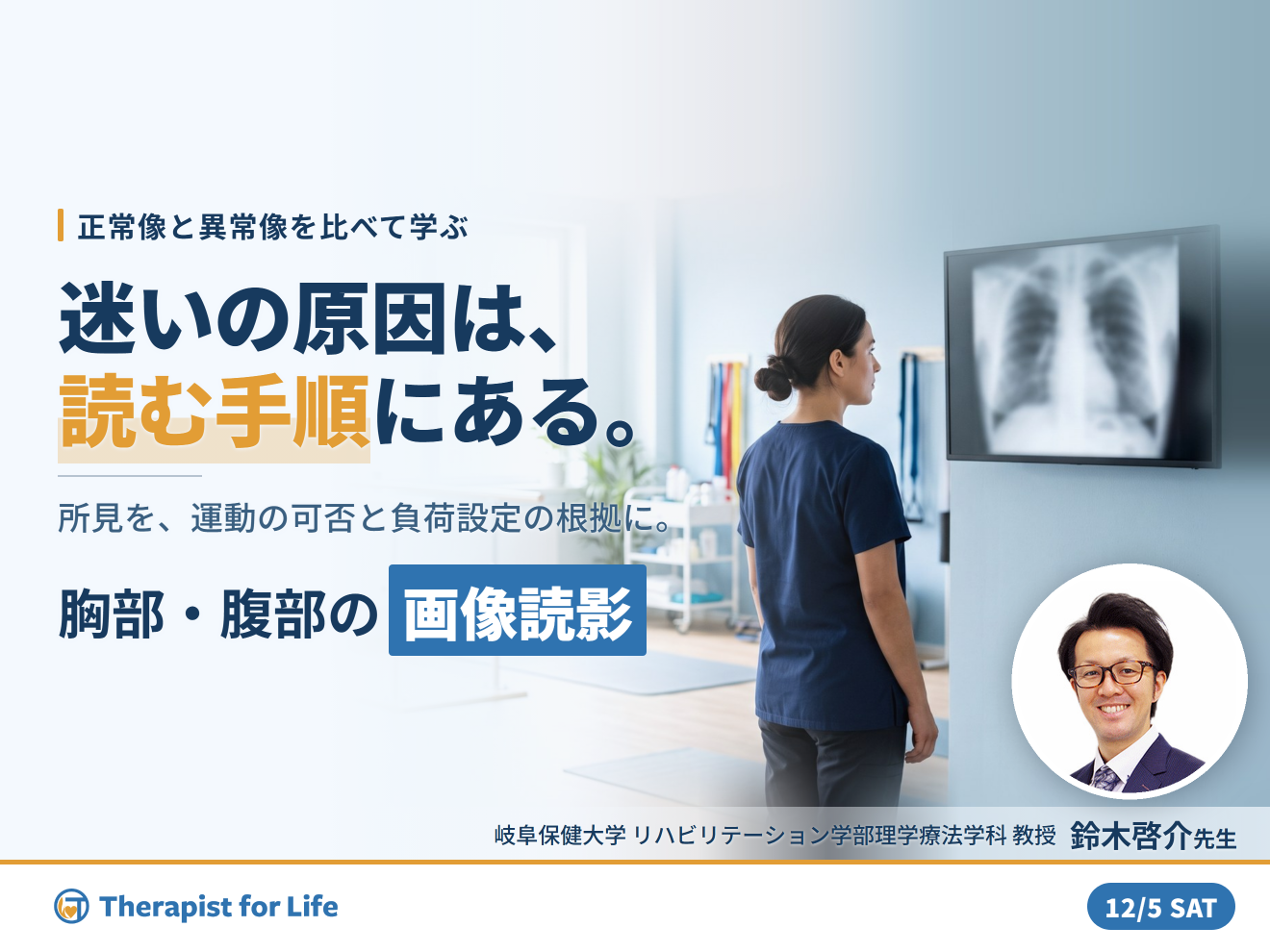 正常像と異常像を比べて学ぶ

迷いの原因は、
読む手順にある。

所見を、運動の可否と負荷設定の根拠に。

胸部・腹部の 画像読影

岐阜保健大学 リハビリテーション学部理学療法学科 教授 鈴木啓介先生

Therapist for Life

12/5 SAT